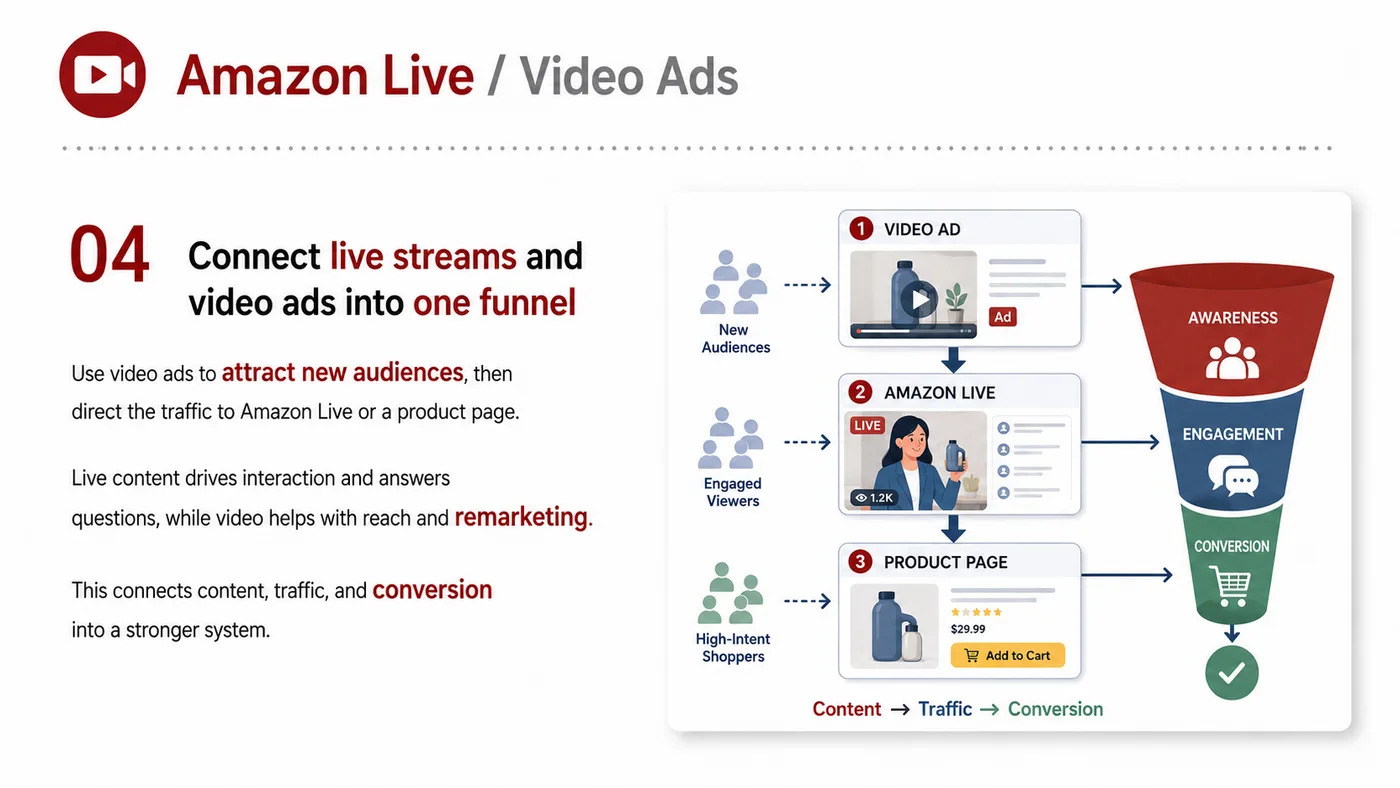 Amazon Live / Video Ads

04 Connect live streams and video ads into one funnel

Use video ads to attract new audiences, then direct the traffic to Amazon Live or a product page.

Live content drives interaction and answers questions, while video helps with reach and remarketing.

This connects content, traffic, and conversion into a stronger system.

New Audiences

1 VIDEO AD

Ad

Engaged Viewers

2 AMAZON LIVE

LIVE

1.2K

High-Intent Shoppers

3 PRODUCT PAGE

$29.99

Add to Cart

AWARENESS

ENGAGEMENT

CONVERSION

Content → Traffic → Conversion